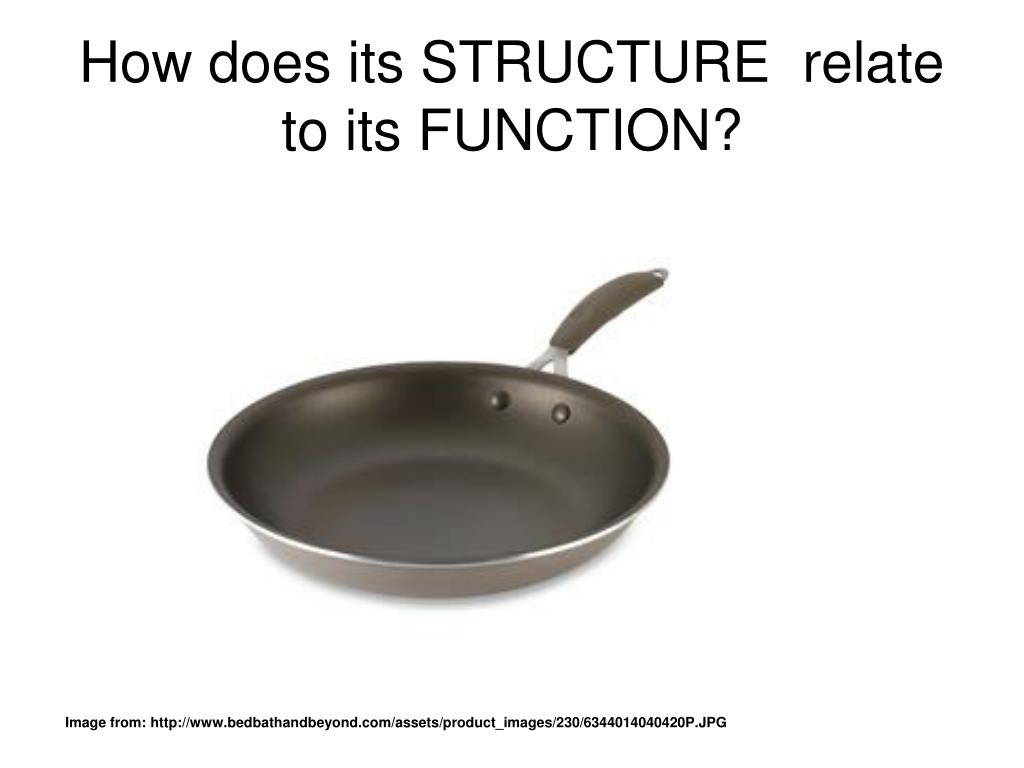 How does its STRUCTURE relate to its FUNCTION?

Image from: http://www.bedbathandbeyond.com/assets/product_images/230/6344014040420P.JPG